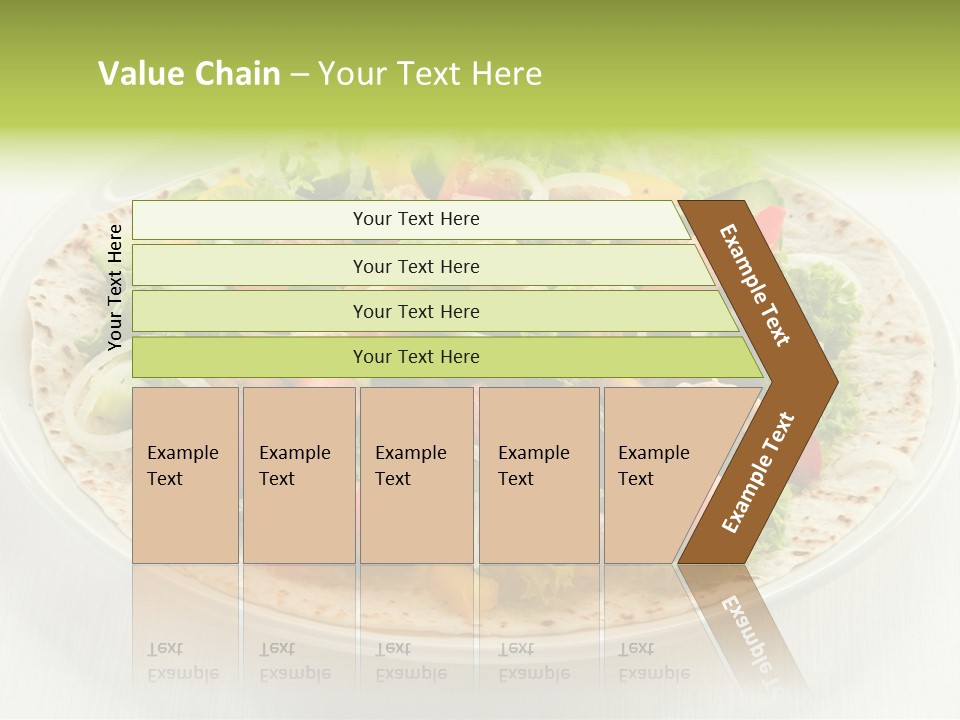 Value Chain – Your Text Here

Your Text Here

Your Text Here

Your Text Here

Your Text Here

Your Text Here

Example Text

Example Text

Example Text

Example Text

Example Text

Example Text

Example Text